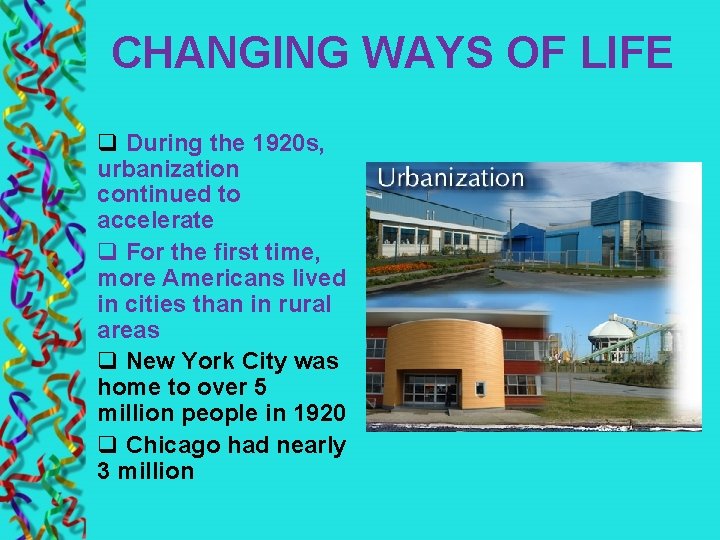 CHANGING WAYS OF LIFE

❑ During the 1920s, urbanization continued to accelerate

❑ For the first time, more Americans lived in cities than in rural areas

❑ New York City was home to over 5 million people in 1920

❑ Chicago had nearly 3 million

Urbanization